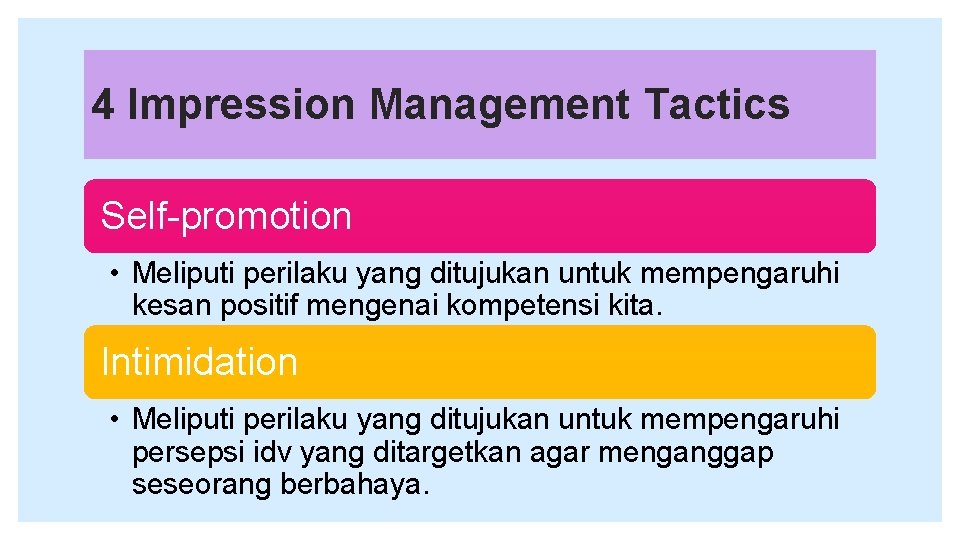 4 Impression Management Tactics

Self-promotion

• Meliputi perilaku yang ditujukan untuk mempengaruhi kesan positif mengenai kompetensi kita.

Intimidation

• Meliputi perilaku yang ditujukan untuk mempengaruhi persepsi idv yang ditargetkan agar menganggap seseorang berbahaya.